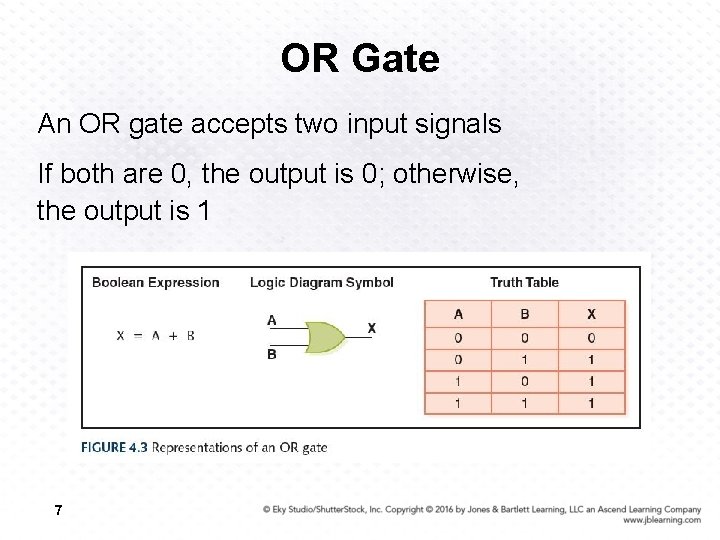 OR Gate

An OR gate accepts two input signals

If both are 0, the output is 0; otherwise, the output is 1

Boolean Expression

$X = A + B$

Logic Diagram Symbol

A
B
X

Truth Table

| A | B | X |
|---|---|---|
| 0 | 0 | 0 |
| 0 | 1 | 1 |
| 1 | 0 | 1 |
| 1 | 1 | 1 |

FIGURE 4.3 Representations of an OR gate

7

© Eky Studio/ShutterStock, Inc. Copyright © 2016 by Jones & Bartlett Learning, LLC an Ascend Learning Company www.jblearning.com